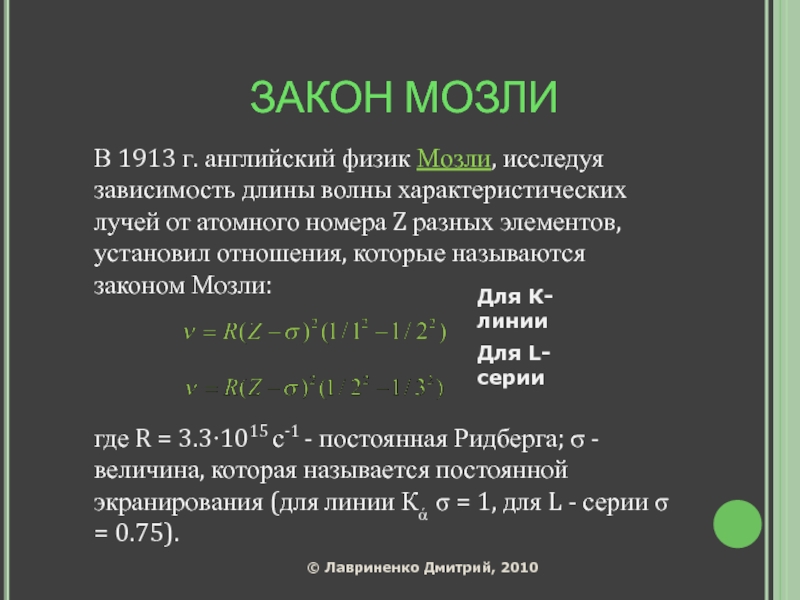 ЗАКОН МОЗЛИ

В 1913 г. английский физик Мозли, исследуя зависимость длины волны характеристических лучей от атомного номера Z разных элементов, установил отношения, которые называются законом Мозли:

$\nu = R(Z-\sigma)^2(1/1^2 - 1/2^2)$

Для K-линии

$\nu = R(Z-\sigma)^2(1/2^2 - 1/3^2)$

Для L-серии

где R = $3.3 \cdot 10^{15}$ $c^{-1}$ - постоянная Ридберга; σ - величина, которая называется постоянной экранирования (для линии $K_\alpha$ σ = 1, для L - серии σ = 0.75).

© Лавриненко Дмитрий, 2010